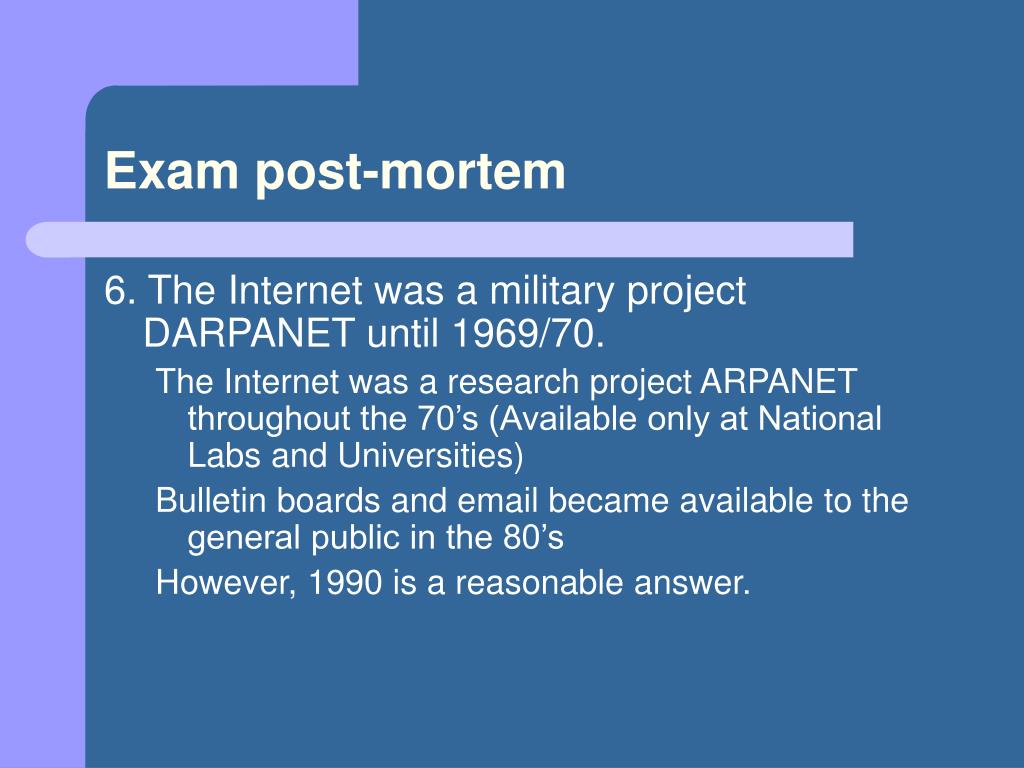 Exam post-mortem

6. The Internet was a military project DARPANET until 1969/70.

The Internet was a research project ARPANET throughout the 70’s (Available only at National Labs and Universities)

Bulletin boards and email became available to the general public in the 80’s

However, 1990 is a reasonable answer.